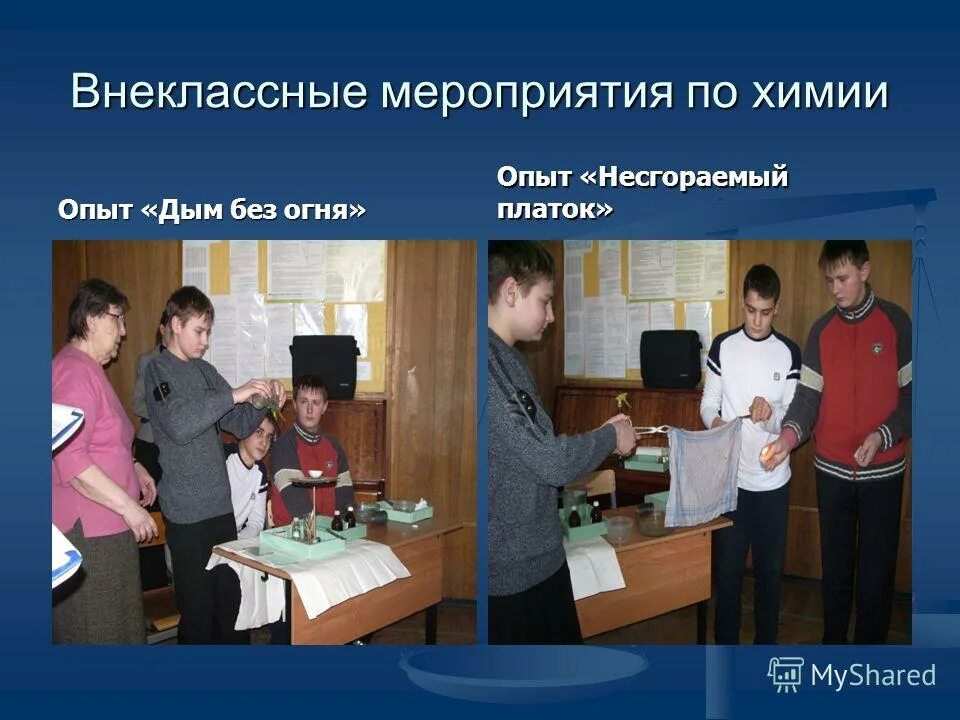 Внеклассные мероприятия по химии

Опыт «Дым без огня»

Опыт «Несгораемый платок»

MyShared